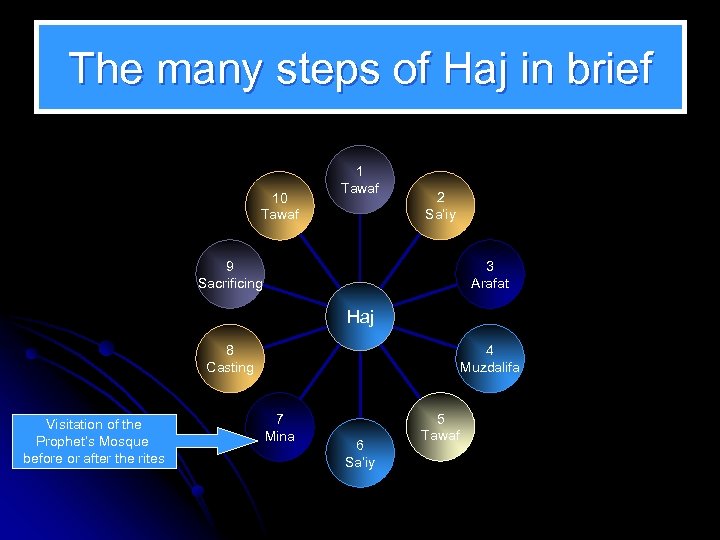 The many steps of Haj in brief

Haj

1
Tawaf

2
Sa'iy

3
Arafat

4
Muzdalifa

5
Tawaf

6
Sa'iy

7
Mina

8
Casting

9
Sacrificing

10
Tawaf

Visitation of the Prophet's Mosque before or after the rites